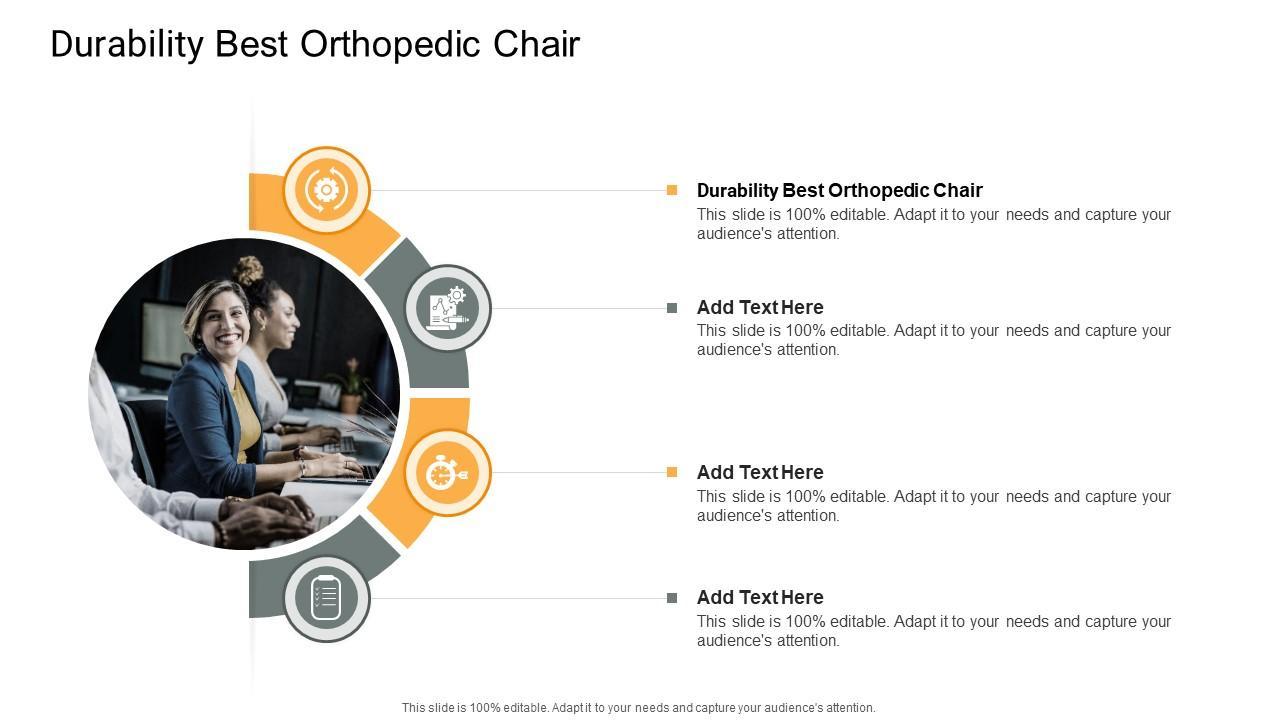 Durability Best Orthopedic Chair

Durability Best Orthopedic Chair
This slide is 100% editable. Adapt it to your needs and capture your audience's attention.

Add Text Here
This slide is 100% editable. Adapt it to your needs and capture your audience's attention.

Add Text Here
This slide is 100% editable. Adapt it to your needs and capture your audience's attention.

Add Text Here
This slide is 100% editable. Adapt it to your needs and capture your audience's attention.

This slide is 100% editable. Adapt it to your needs and capture your audience's attention.